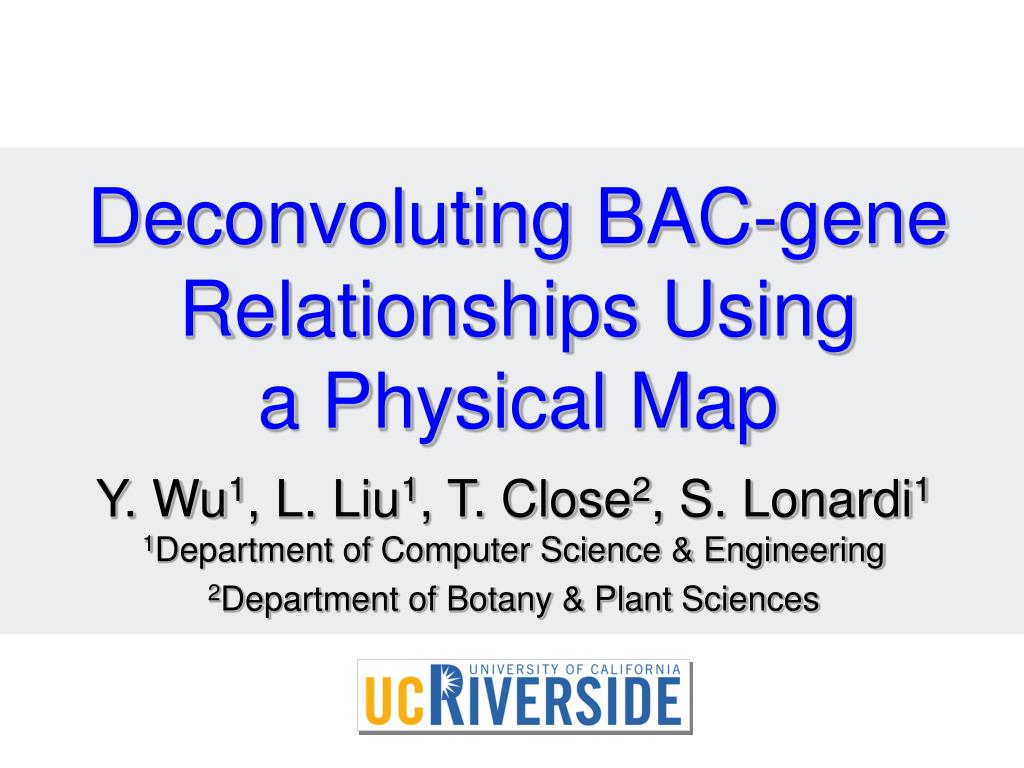 Deconvoluting BAC-gene Relationships Using a Physical Map

Y. Wu$^1$, L. Liu$^1$, T. Close$^2$, S. Lonardi$^1$

$^1$Department of Computer Science & Engineering

$^2$Department of Botany & Plant Sciences

UNIVERSITY OF CALIFORNIA
UC RIVERSIDE